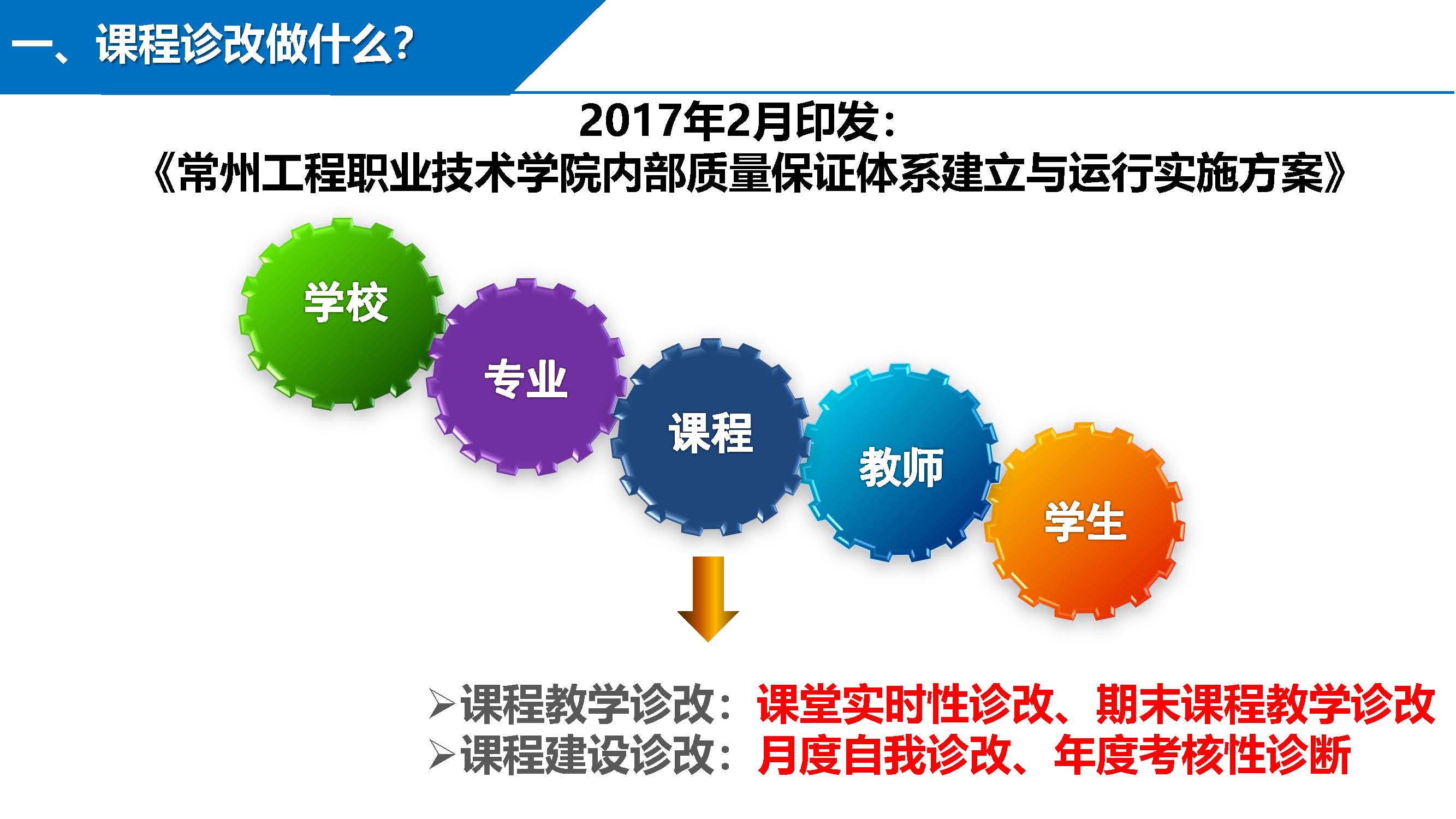 一、课程诊改做什么?

2017年2月印发:
《常州工程职业技术学院内部质量保证体系建立与运行实施方案》

学校

专业

课程

教师

学生

➢课程教学诊改:课堂实时性诊改、期末课程教学诊改
➢课程建设诊改:月度自我诊改、年度考核性诊断